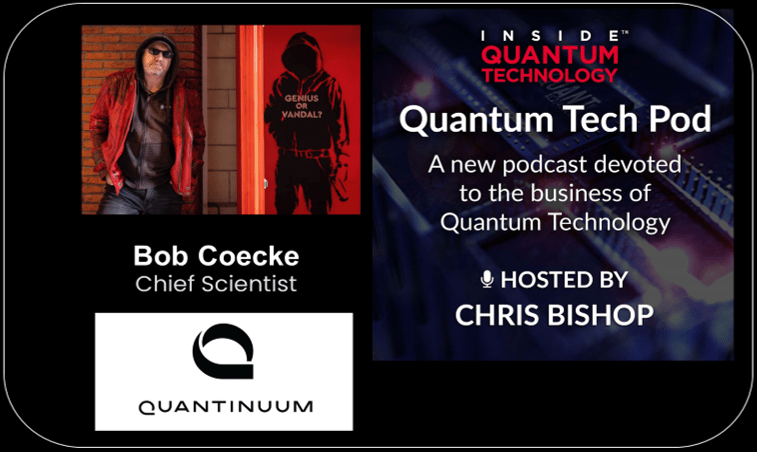 GENIUS OR VANDAL?

Bob Coecke
Chief Scientist

QUANTINUUM

INSIDE™
QUANTUM
TECHNOLOGY

Quantum Tech Pod

A new podcast devoted to the business of Quantum Technology

HOSTED BY
CHRIS BISHOP